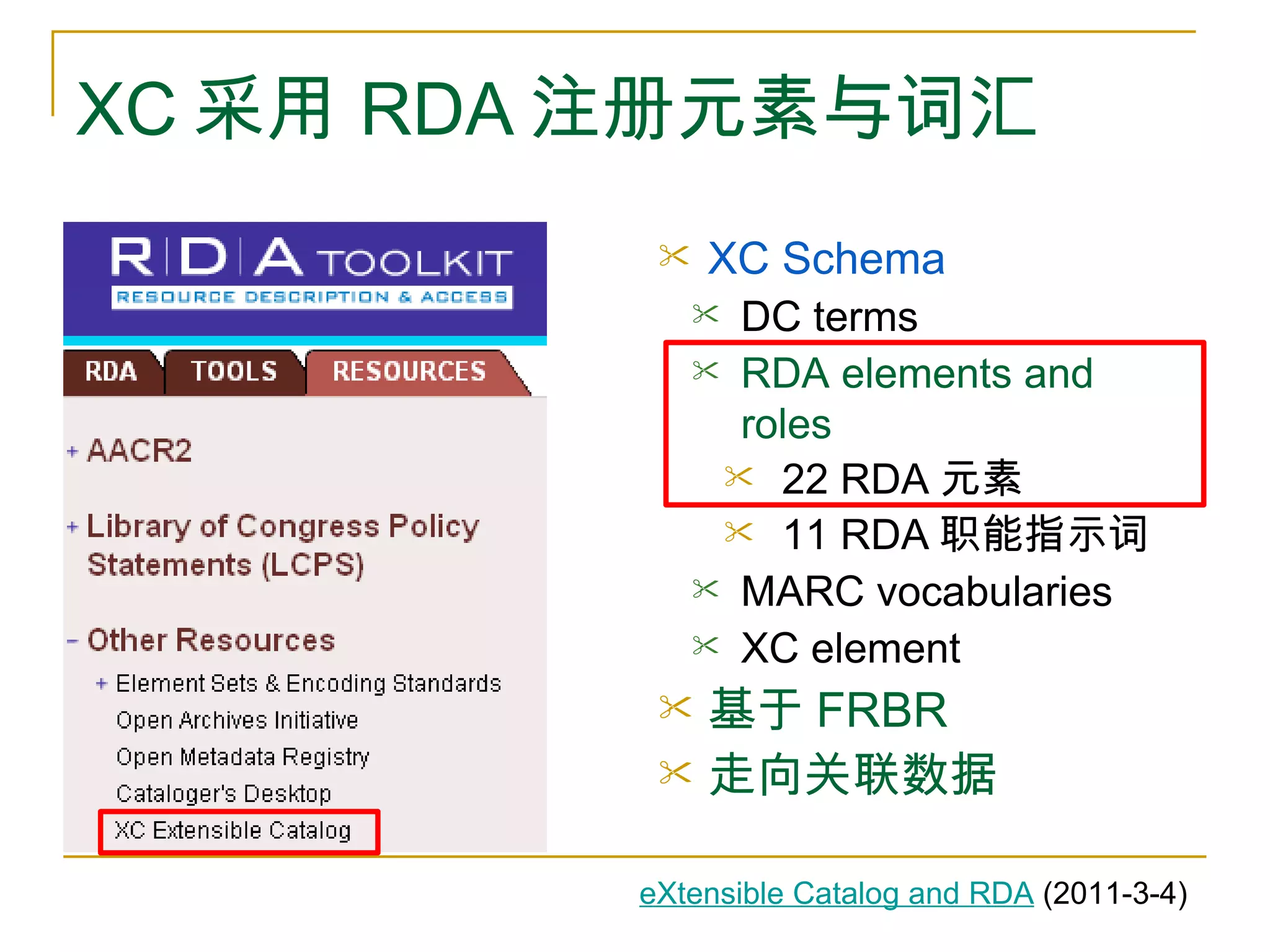 XC 采用 RDA 注册元素与词汇

RDA TOOLKIT
RESOURCE DESCRIPTION & ACCESS

RDA TOOLS RESOURCES

+ AACR2

+ Library of Congress Policy Statements (LCPS)

- Other Resources

+ Element Sets & Encoding Standards
Open Archives Initiative
Open Metadata Registry
Cataloger's Desktop
XC Extensible Catalog

XC Schema
DC terms
RDA elements and roles
22 RDA 元素
11 RDA 职能指示词
MARC vocabularies
XC element
基于 FRBR
走向关联数据

eXtensible Catalog and RDA (2011-3-4)